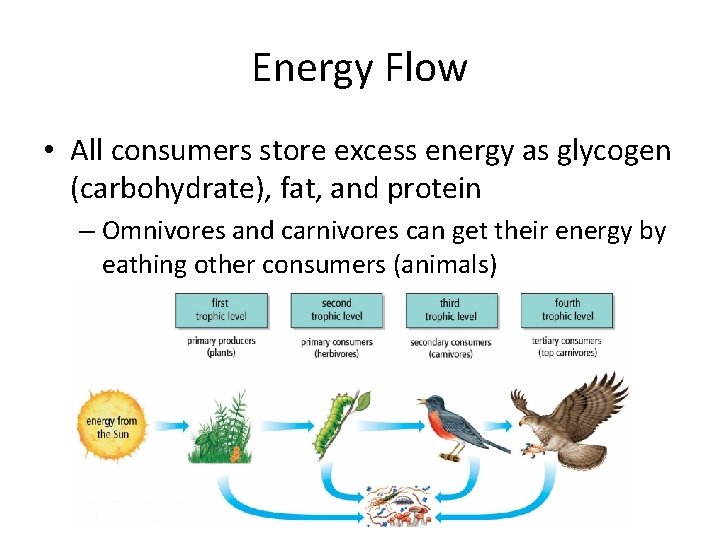 Energy Flow

• All consumers store excess energy as glycogen (carbohydrate), fat, and protein

– Omnivores and carnivores can get their energy by eathing other consumers (animals)

first trophic level

primary producers (plants)

second trophic level

primary consumers (herbivores)

third trophic level

secondary consumers (carnivores)

fourth trophic level

tertiary consumers (top carnivores)

energy from the Sun